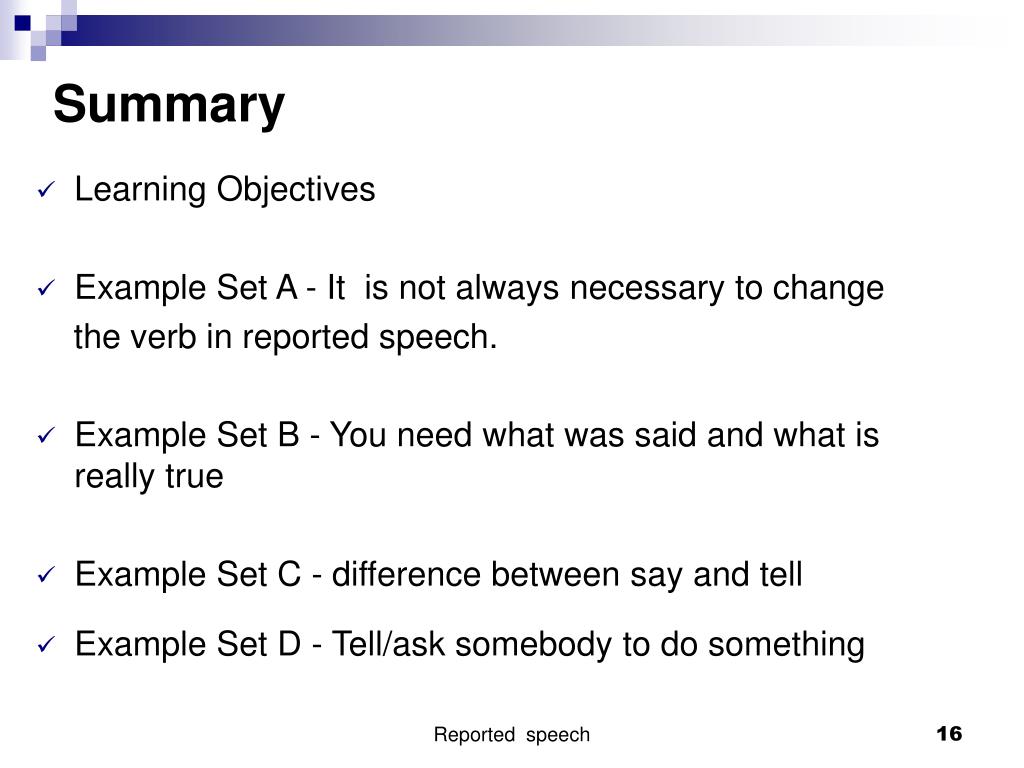 Summary

✓ Learning Objectives

✓ Example Set A - It is not always necessary to change the verb in reported speech.

✓ Example Set B - You need what was said and what is really true

✓ Example Set C - difference between say and tell

✓ Example Set D - Tell/ask somebody to do something

Reported speech

16